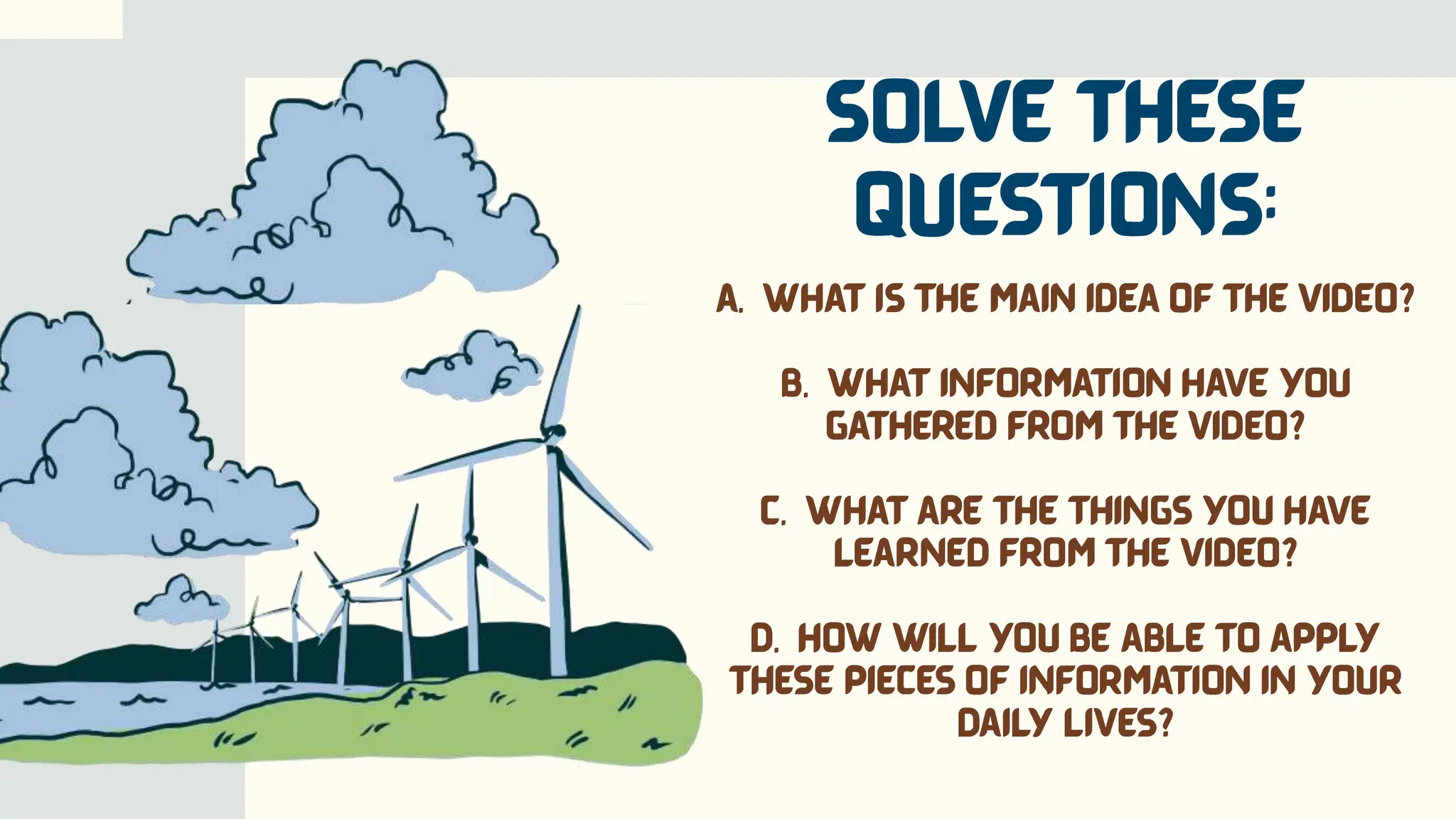 SOLVE THESE QUESTIONS:

A. WHAT IS THE MAIN IDEA OF THE VIDEO?

B. WHAT INFORMATION HAVE YOU GATHERED FROM THE VIDEO?

C. WHAT ARE THE THINGS YOU HAVE LEARNED FROM THE VIDEO?

D. HOW WILL YOU BE ABLE TO APPLY THESE PIECES OF INFORMATION IN YOUR DAILY LIVES?